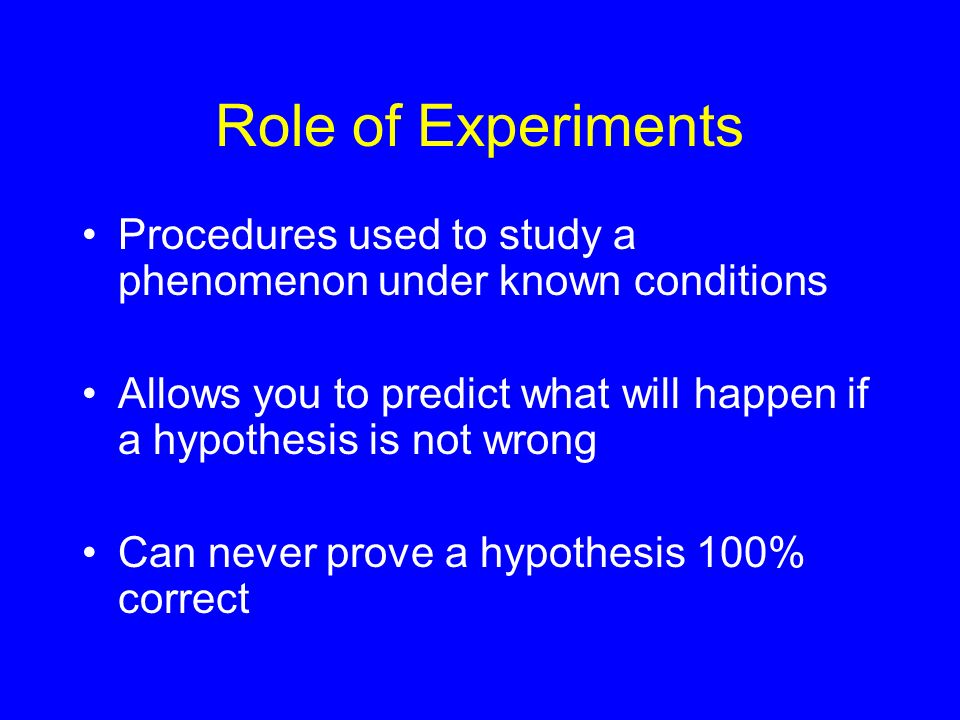 Role of Experiments

• Procedures used to study a phenomenon under known conditions

• Allows you to predict what will happen if a hypothesis is not wrong

• Can never prove a hypothesis 100% correct